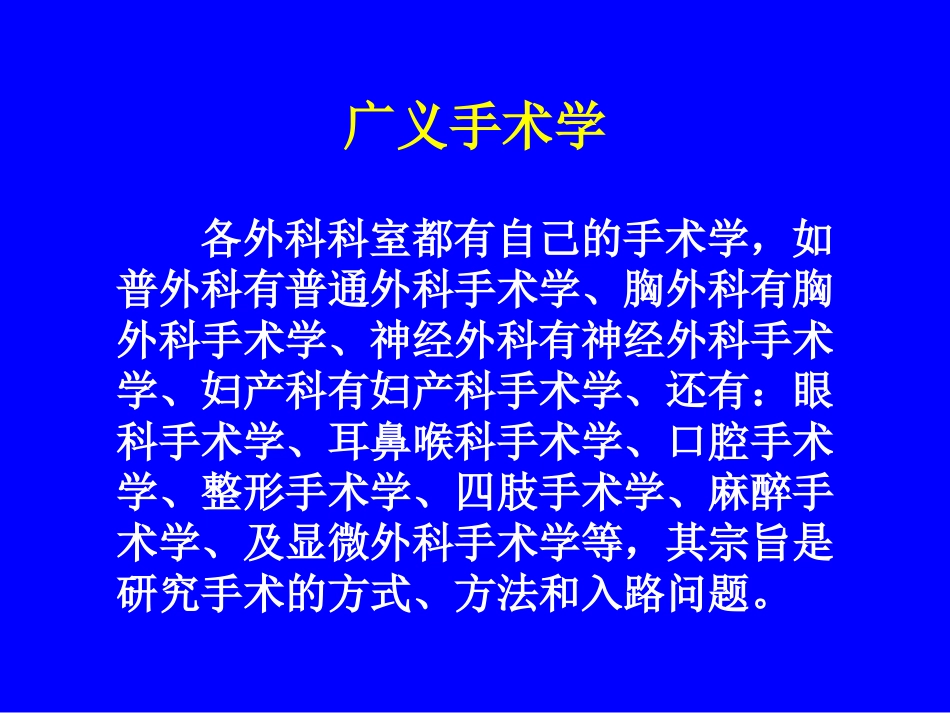 广义手术学

各外科科室都有自己的手术学，如普外科有普通外科手术学、胸外科有胸外科手术学、神经外科有神经外科手术学、妇产科有妇产科手术学、还有：眼科手术学、耳鼻喉科手术学、口腔手术学、整形手术学、四肢手术学、麻醉手术学、及显微外科手术学等，其宗旨是研究手术的方式、方法和入路问题。